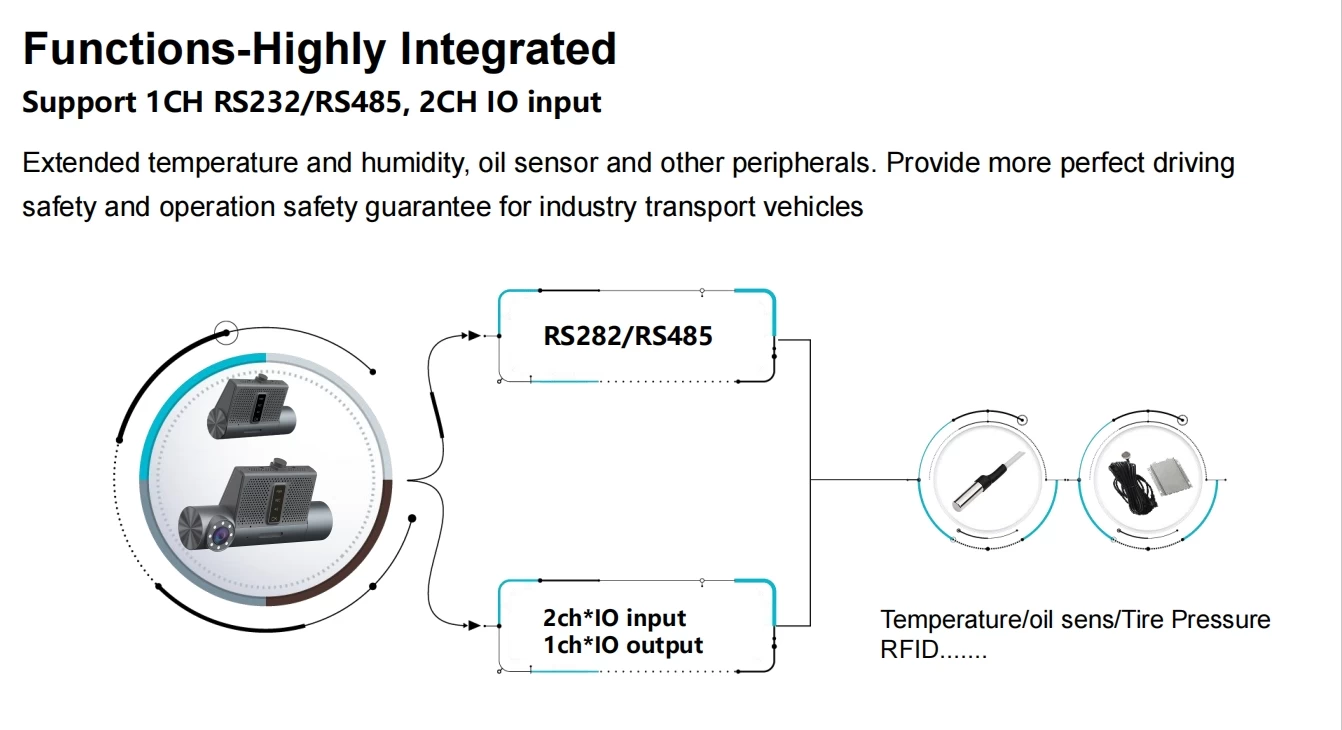 Functions-Highly Integrated
Support 1CH RS232/RS485, 2CH IO input

Extended temperature and humidity, oil sensor and other peripherals. Provide more perfect driving safety and operation safety guarantee for industry transport vehicles

RS282/RS485

2ch*IO input
1ch*IO output

Temperature/oil sens/Tire Pressure
RFID.......